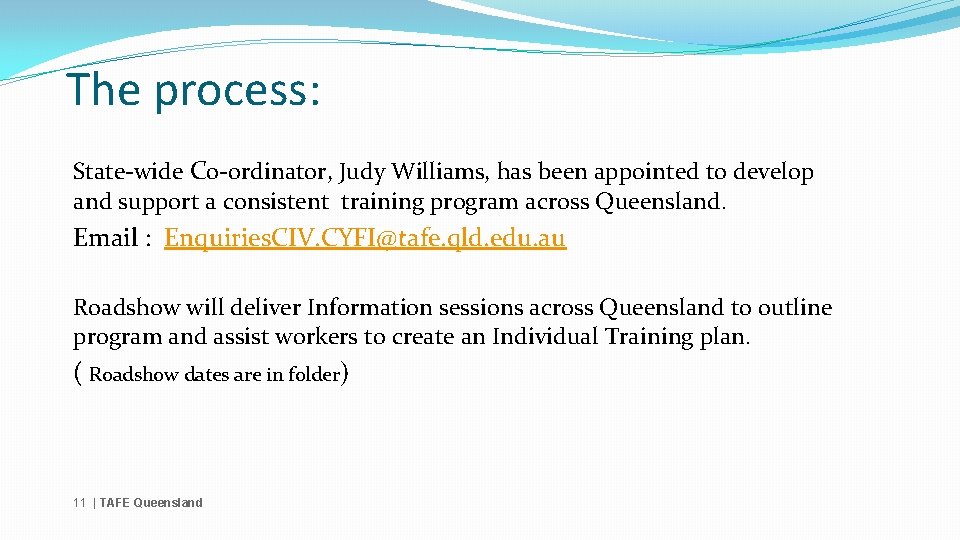 The process:

State-wide Co-ordinator, Judy Williams, has been appointed to develop and support a consistent training program across Queensland.
Email : Enquiries.CIV.CYFI@tafe.qld.edu.au

Roadshow will deliver Information sessions across Queensland to outline program and assist workers to create an Individual Training plan.
( Roadshow dates are in folder)

11 | TAFE Queensland